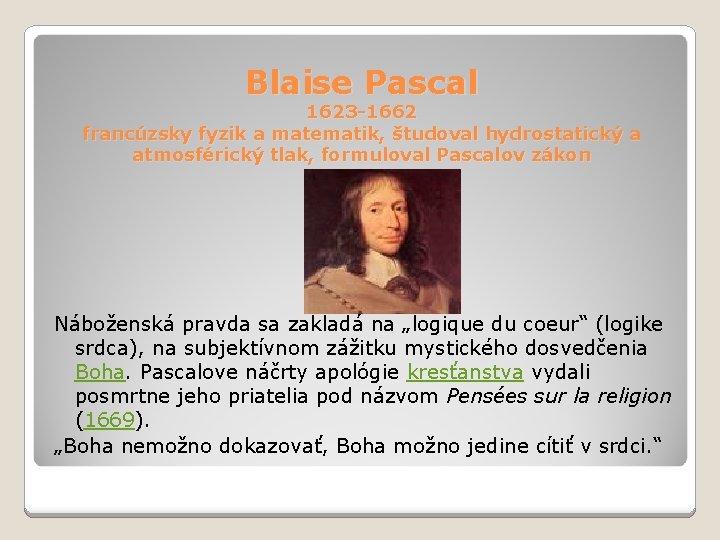 Blaise Pascal
1623-1662
francúzsky fyzik a matematik, študoval hydrostatický a atmosférický tlak, formuloval Pascalov zákon

Náboženská pravda sa zakladá na „logique du coeur“ (logike srdca), na subjektívnom zážitku mystického dosvedčenia Boha. Pascalove náčrty apológie kresťanstva vydali posmrtne jeho priatelia pod názvom Pensées sur la religion (1669).

„Boha nemožno dokazovať, Boha možno jedine cítiť v srdci.“